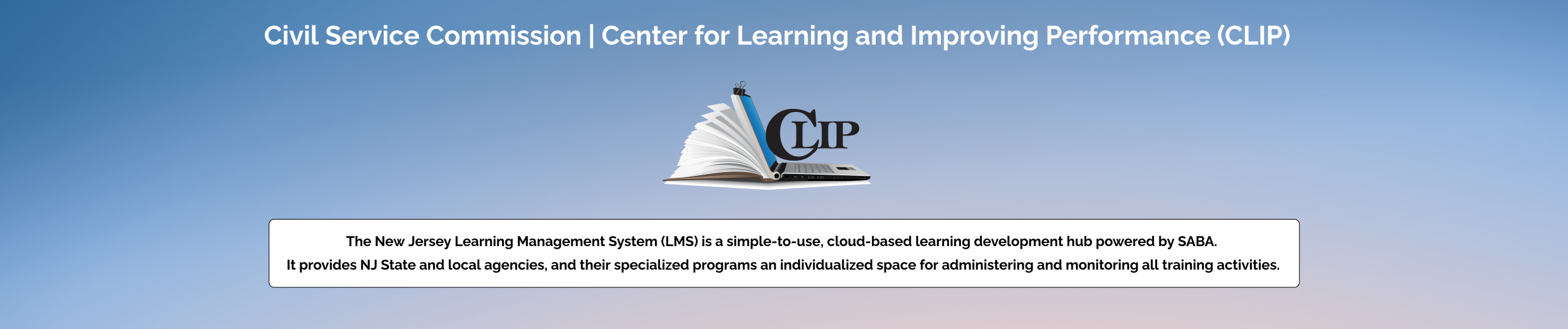 Civil Service Commission | Center for Learning and Improving Performance (CLIP)

CLIP

The New Jersey Learning Management System (LMS) is a simple-to-use, cloud-based learning development hub powered by SABA.
It provides NJ State and local agencies, and their specialized programs an individualized space for administering and monitoring all training activities.